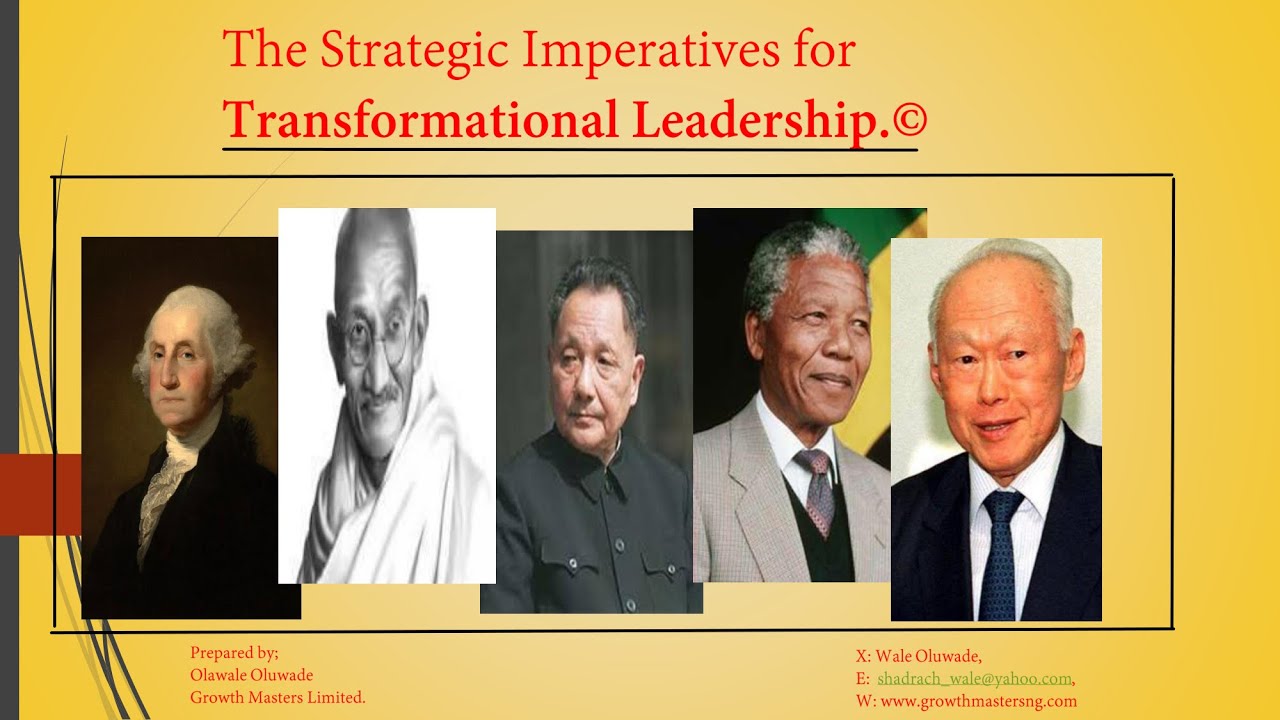 The Strategic Imperatives for
Transformational Leadership.©

Prepared by;
Olawale Oluwade
Growth Masters Limited.

X: Wale Oluwade,
E: shadrach_wale@yahoo.com,
W: www.growthmastersng.com